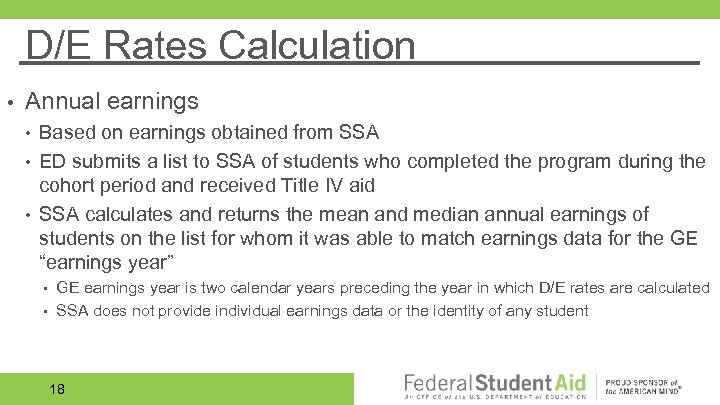 D/E Rates Calculation

• Annual earnings
  • Based on earnings obtained from SSA
  • ED submits a list to SSA of students who completed the program during the cohort period and received Title IV aid
  • SSA calculates and returns the mean and median annual earnings of students on the list for whom it was able to match earnings data for the GE "earnings year"
    ▪ GE earnings year is two calendar years preceding the year in which D/E rates are calculated
    ▪ SSA does not provide individual earnings data or the identity of any student

18

Federal Student Aid
An OFFICE of the U.S. DEPARTMENT of EDUCATION

PROUD SPONSOR of the AMERICAN MIND®